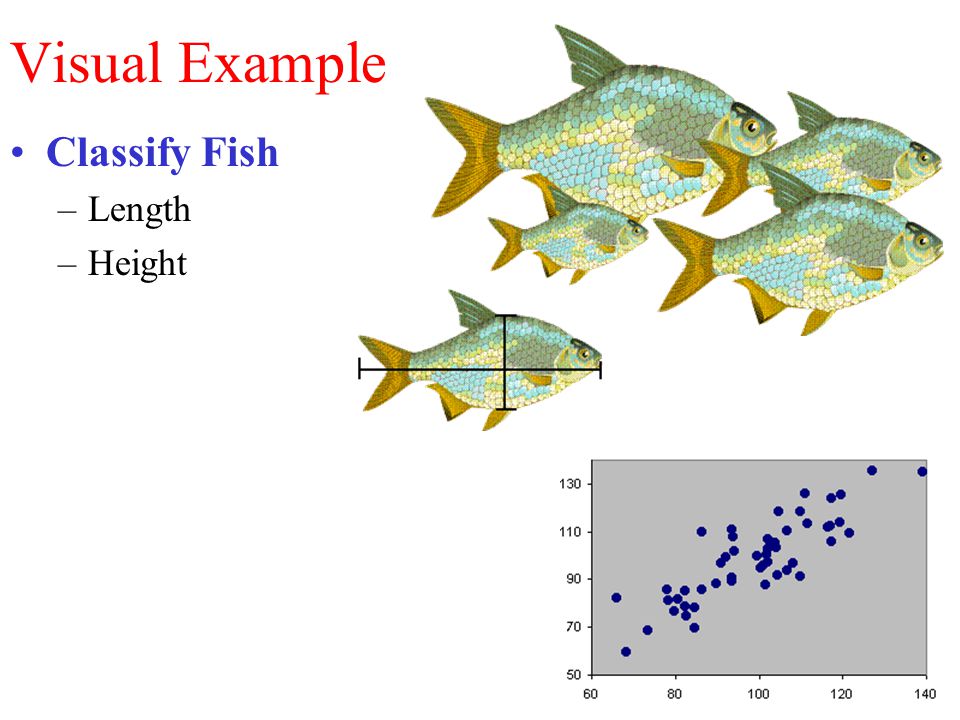 Visual Example

• Classify Fish
 – Length
 – Height

130
110
90
70
50
60 80 100 120 140